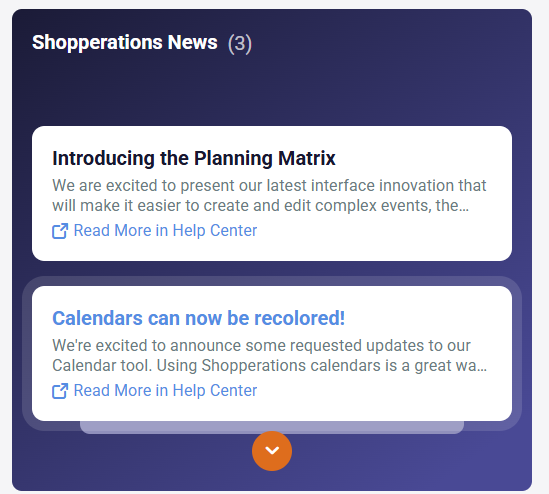 Shopperations News (3)

Introducing the Planning Matrix

We are excited to present our latest interface innovation that will make it easier to create and edit complex events, the...

Read More in Help Center

Calendars can now be recolored!

We're excited to announce some requested updates to our Calendar tool. Using Shopperations calendars is a great wa...

Read More in Help Center